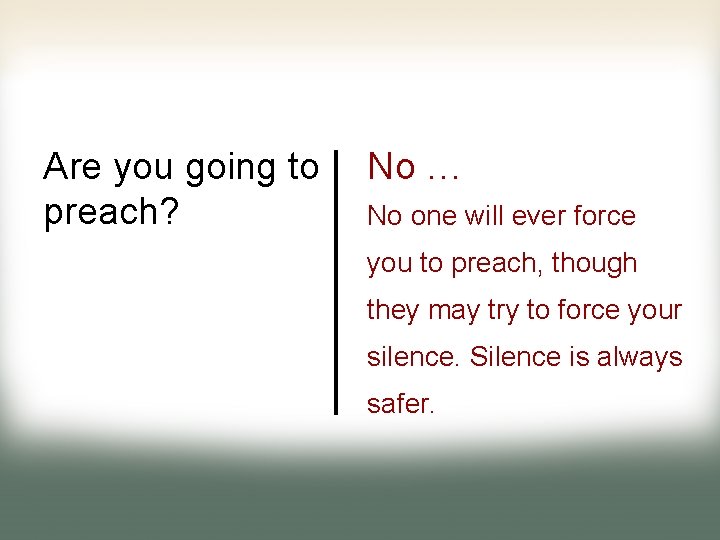 Are you going to preach?

No …

No one will ever force you to preach, though they may try to force your silence. Silence is always safer.